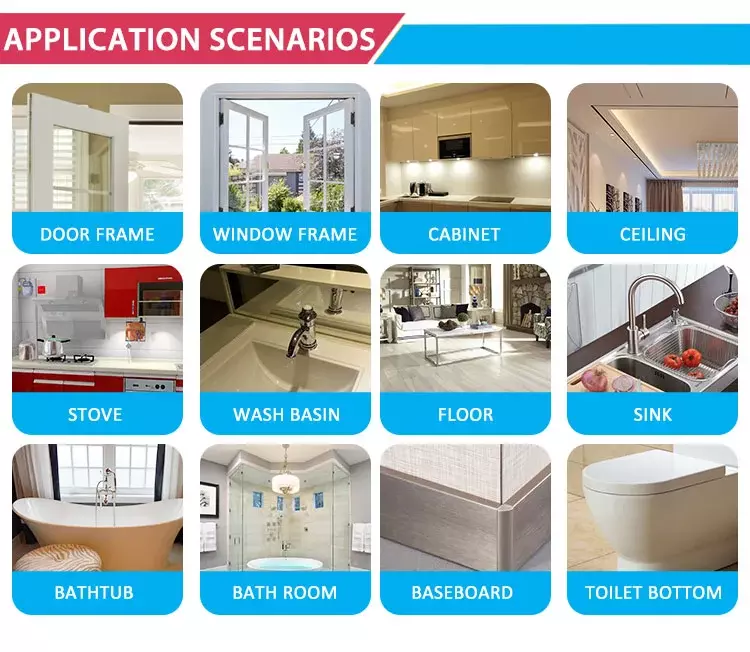 APPLICATION SCENARIOS

DOOR FRAME

WINDOW FRAME

CABINET

CEILING

STOVE

WASH BASIN

FLOOR

SINK

BATHTUB

BATH ROOM

BASEBOARD

TOILET BOTTOM